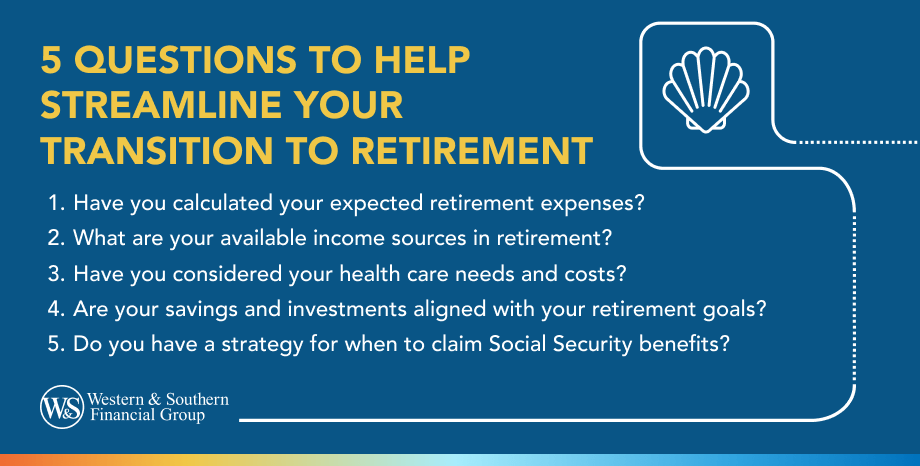 5 QUESTIONS TO HELP STREAMLINE YOUR TRANSITION TO RETIREMENT

1. Have you calculated your expected retirement expenses?
2. What are your available income sources in retirement?
3. Have you considered your health care needs and costs?
4. Are your savings and investments aligned with your retirement goals?
5. Do you have a strategy for when to claim Social Security benefits?

W&S Western & Southern Financial Group